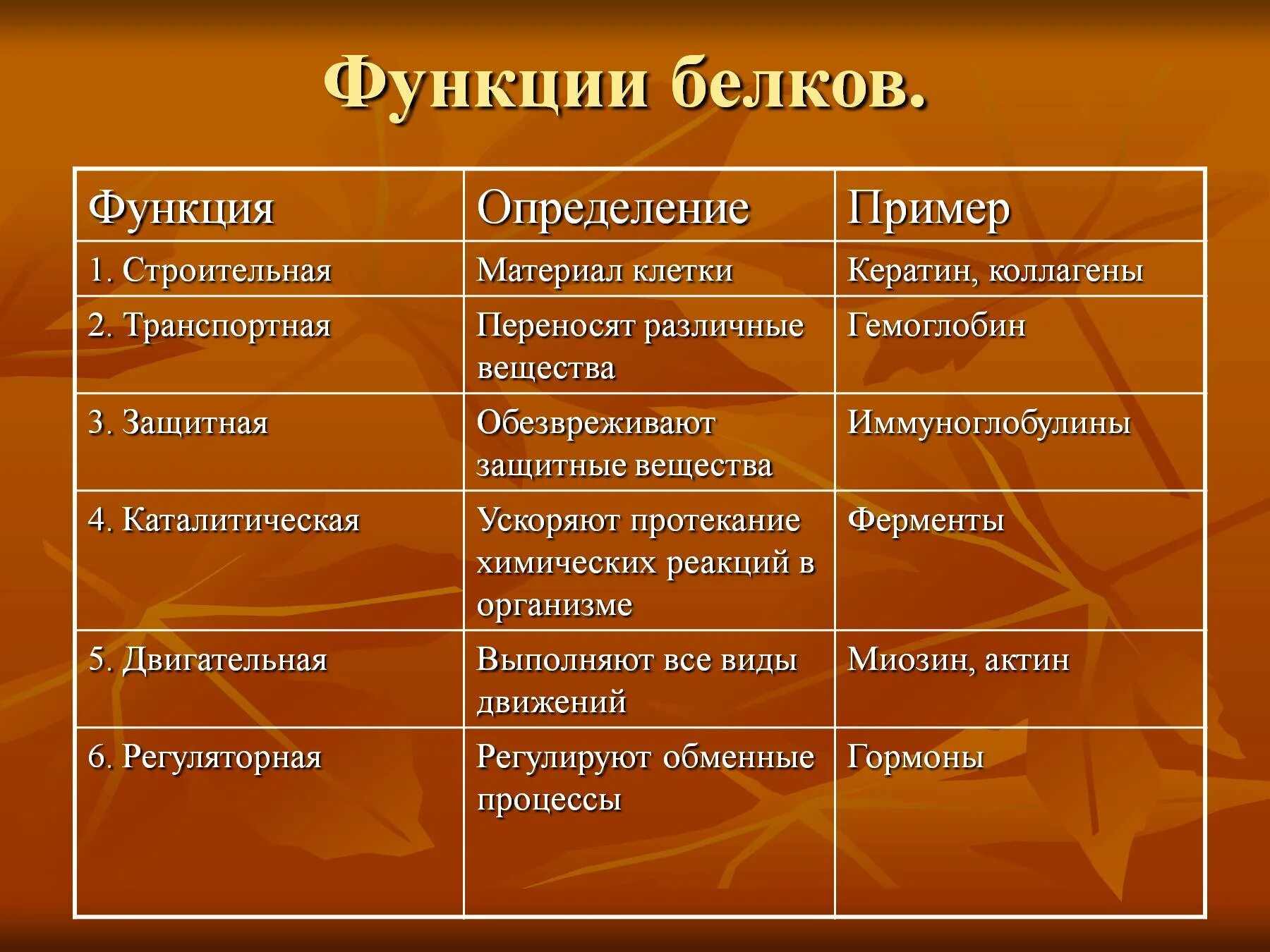 Функции белков.

| Функция | Определение | Пример |
|---|---|---|
| 1. Строительная | Материал клетки | Кератин, коллагены |
| 2. Транспортная | Переносят различные вещества | Гемоглобин |
| 3. Защитная | Обезвреживают защитные вещества | Иммуноглобулины |
| 4. Каталитическая | Ускоряют протекание химических реакций в организме | Ферменты |
| 5. Двигательная | Выполняют все виды движений | Миозин, актин |
| 6. Регуляторная | Регулируют обменные процессы | Гормоны |